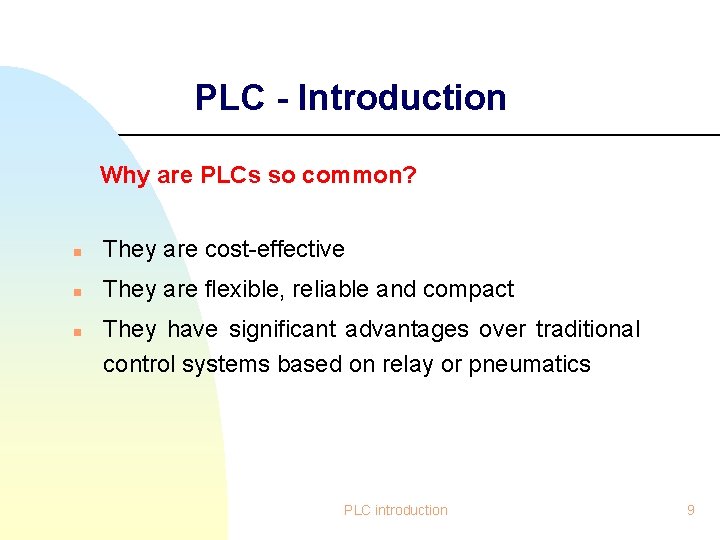 PLC - Introduction

Why are PLCs so common?

- They are cost-effective
- They are flexible, reliable and compact
- They have significant advantages over traditional control systems based on relay or pneumatics

PLC introduction

9